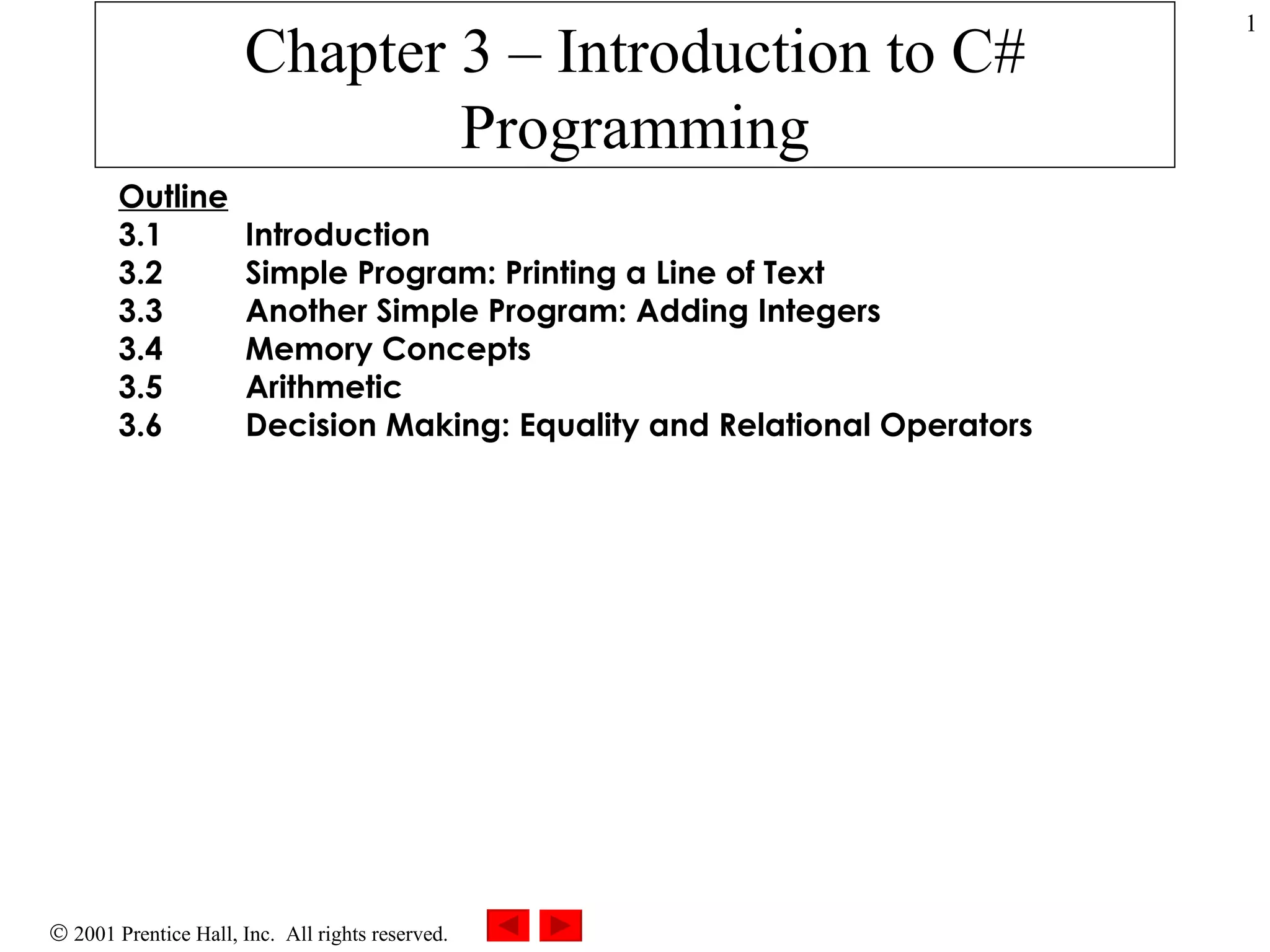 1

Chapter 3 – Introduction to C# Programming

Outline
3.1 Introduction
3.2 Simple Program: Printing a Line of Text
3.3 Another Simple Program: Adding Integers
3.4 Memory Concepts
3.5 Arithmetic
3.6 Decision Making: Equality and Relational Operators

© 2001 Prentice Hall, Inc. All rights reserved.